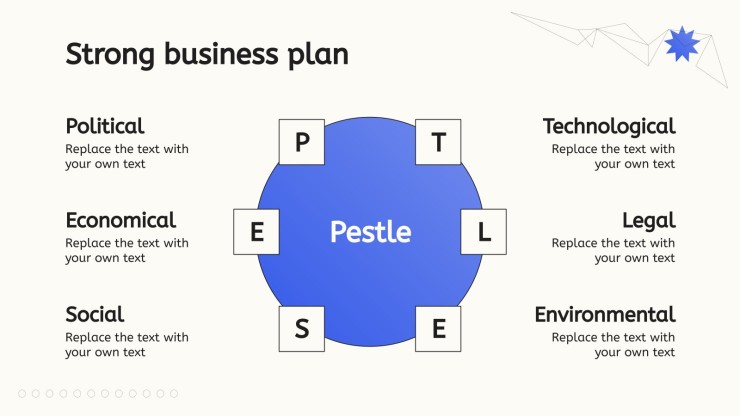 Strong business plan

Political
Replace the text with your own text

Economical
Replace the text with your own text

Social
Replace the text with your own text

P
T
E
Pestle
L
S
E

Technological
Replace the text with your own text

Legal
Replace the text with your own text

Environmental
Replace the text with your own text